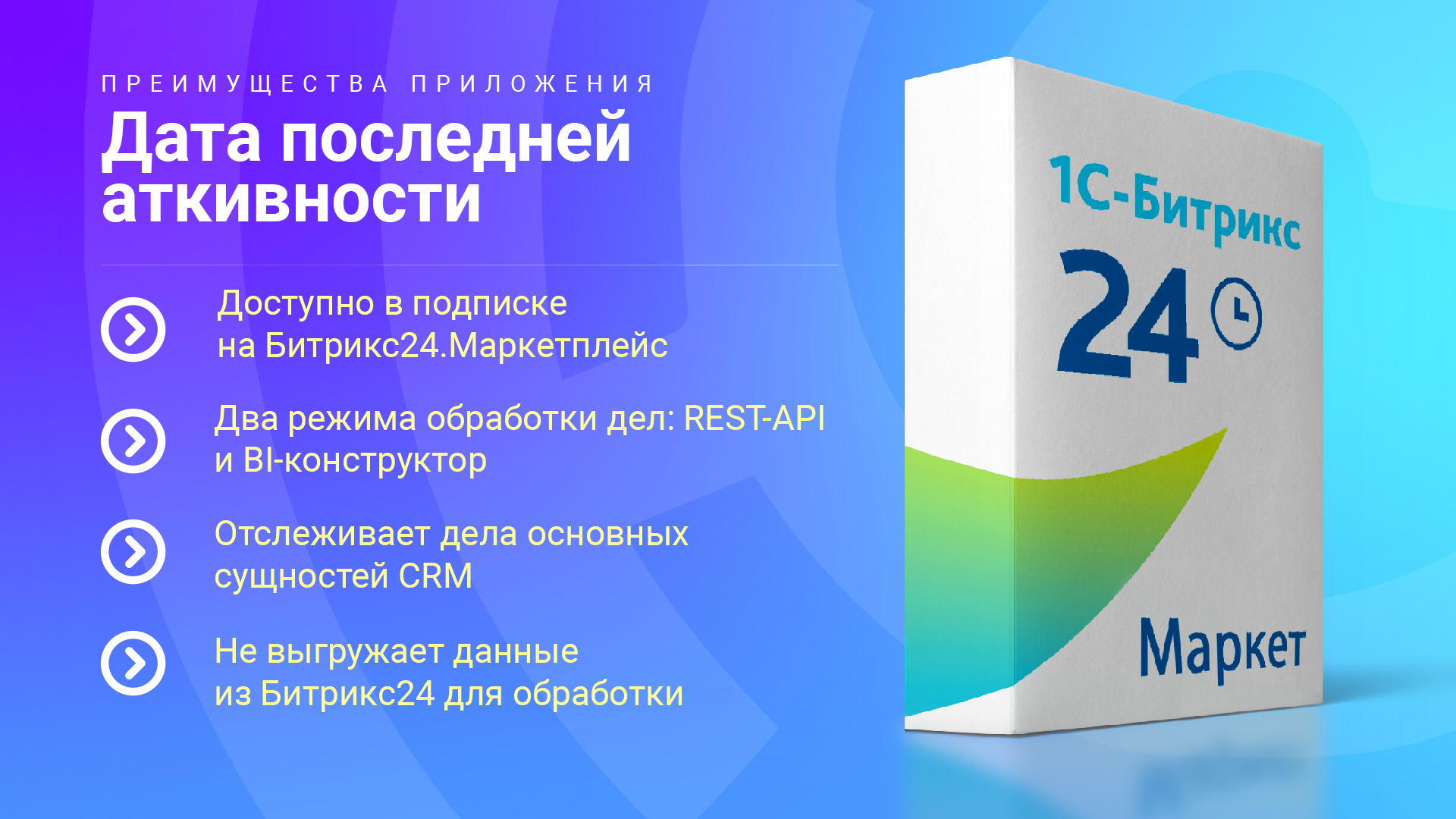 ПРЕИМУЩЕСТВА ПРИЛОЖЕНИЯ

Дата последней аткивности

Доступно в подписке на Битрикс24.Маркетплейс

Два режима обработки дел: REST-API и BI-конструктор

Отслеживает дела основных сущностей CRM

Не выгружает данные из Битрикс24 для обработки

1С-Битрикс 24

Маркет